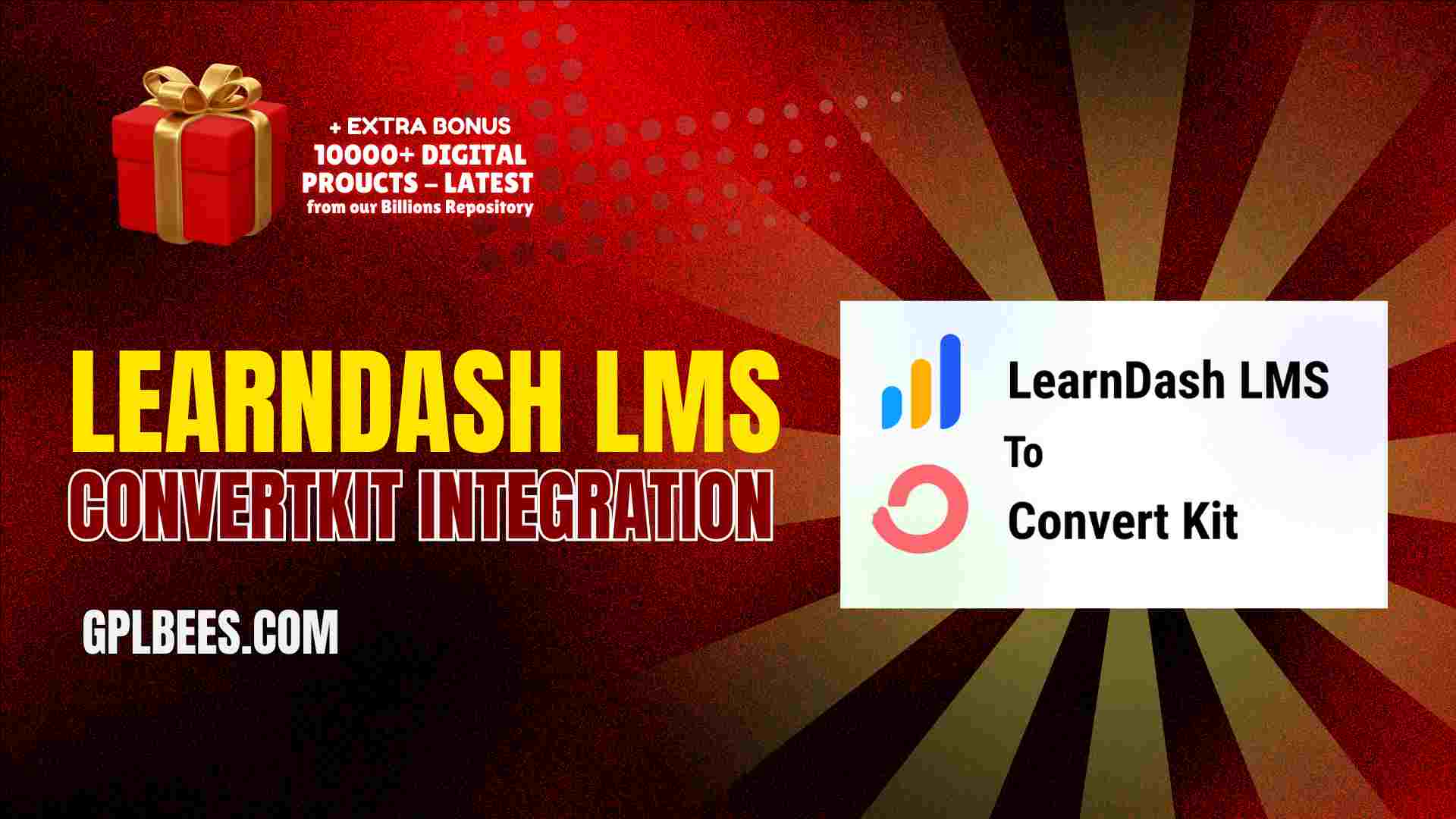 + EXTRA BONUS
10000+ DIGITAL PROUCTS – LATEST
from our Billions Repository

LEARNDASH LMS
CONVERTKIT INTEGRATION

GPLBEES.COM

LearnDash LMS
To
Convert Kit